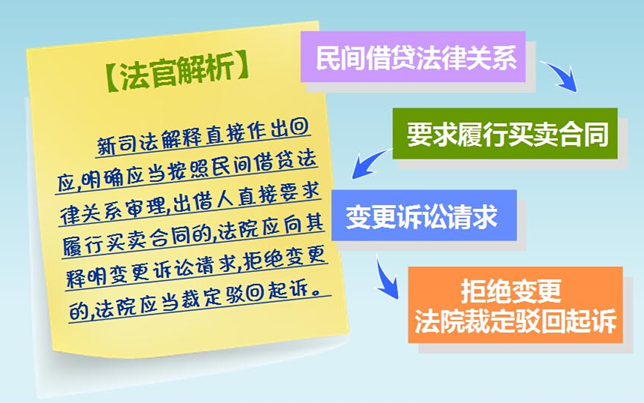 【法官解析】

新司法解释直接作出回应,明确应当按照民间借贷法律关系审理,出借人直接要求履行买卖合同的,法院应向其释明变更诉讼请求,拒绝变更的,法院应当裁定驳回起诉。

民间借贷法律关系

要求履行买卖合同

变更诉讼请求

拒绝变更
法院裁定驳回起诉